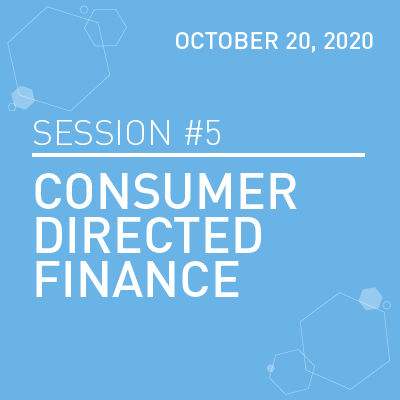 OCTOBER 20, 2020

SESSION #5

CONSUMER DIRECTED FINANCE